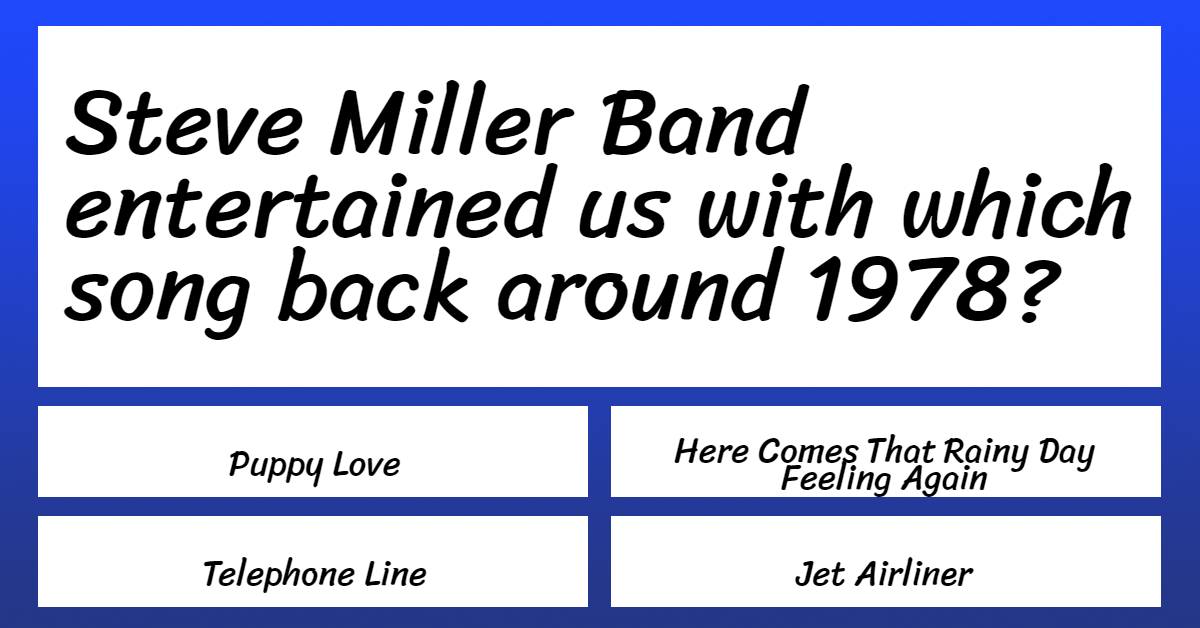 Steve Miller Band entertained us with which song back around 1978?

Puppy Love

Here Comes That Rainy Day Feeling Again

Telephone Line

Jet Airliner